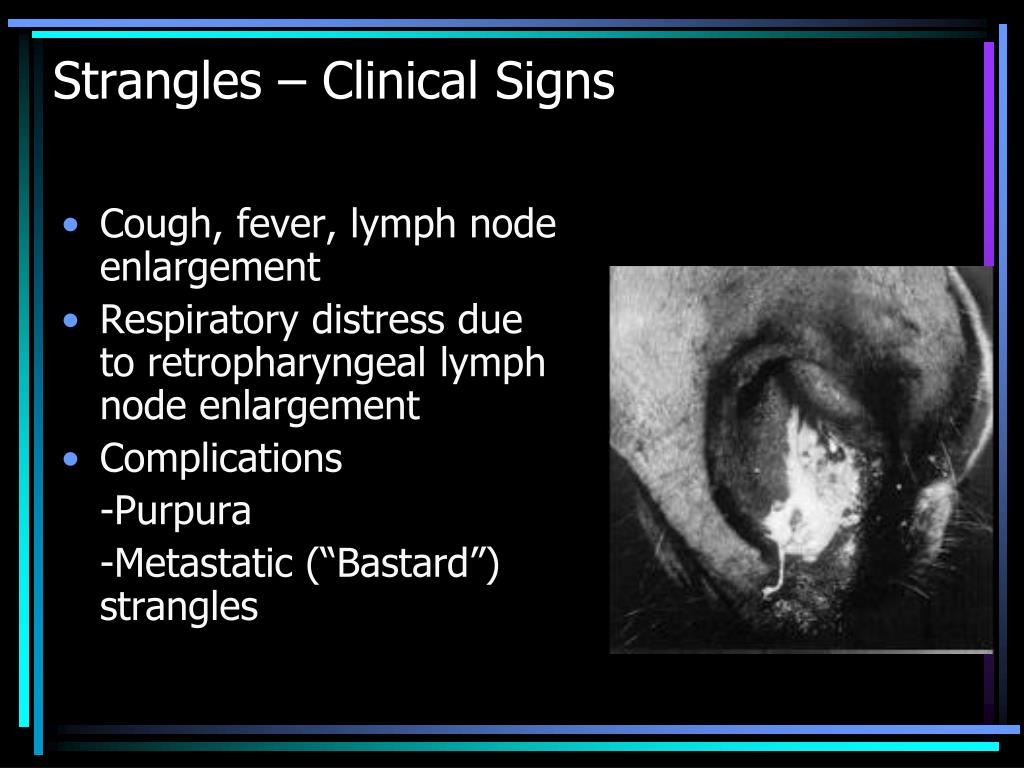 Strangles – Clinical Signs

• Cough, fever, lymph node enlargement
• Respiratory distress due to retropharyngeal lymph node enlargement
• Complications
-Purpura
-Metastatic (“Bastard”) strangles